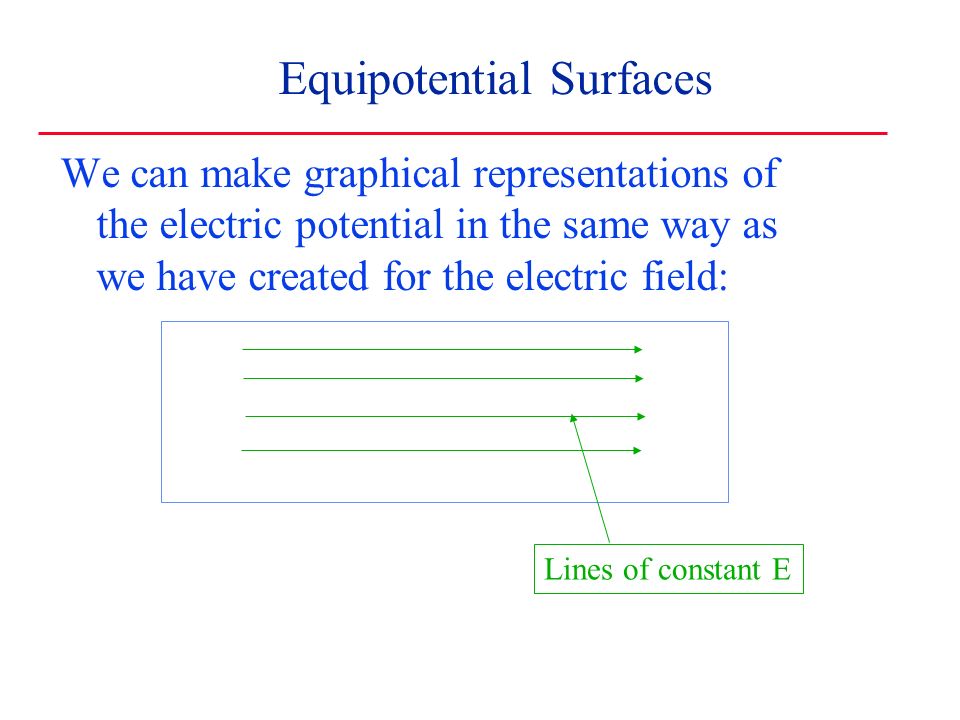 Equipotential Surfaces

We can make graphical representations of the electric potential in the same way as we have created for the electric field:

Lines of constant E